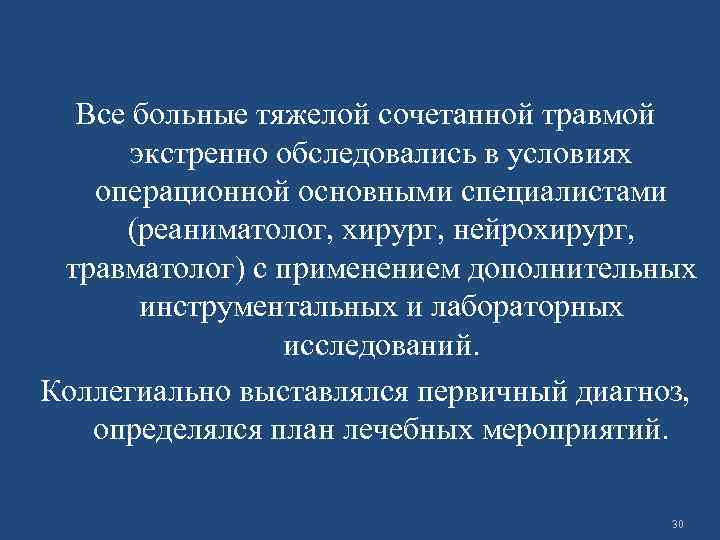 Все больные тяжелой сочетанной травмой экстренно обследовались в условиях операционной основными специалистами (реаниматолог, хирург, нейрохирург, травматолог) с применением дополнительных инструментальных и лабораторных исследований.

Коллегиально выставлялся первичный диагноз, определялся план лечебных мероприятий.

30